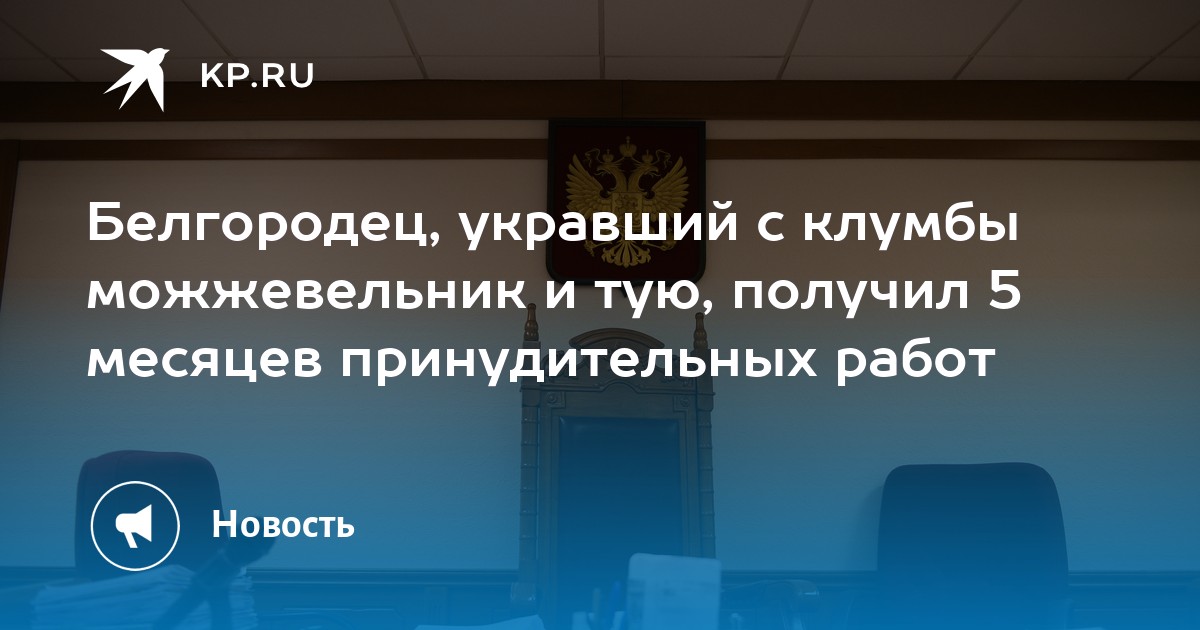 KP.RU

Белгородец, укравший с клумбы можжевельник и тую, получил 5 месяцев принудительных работ

Новость